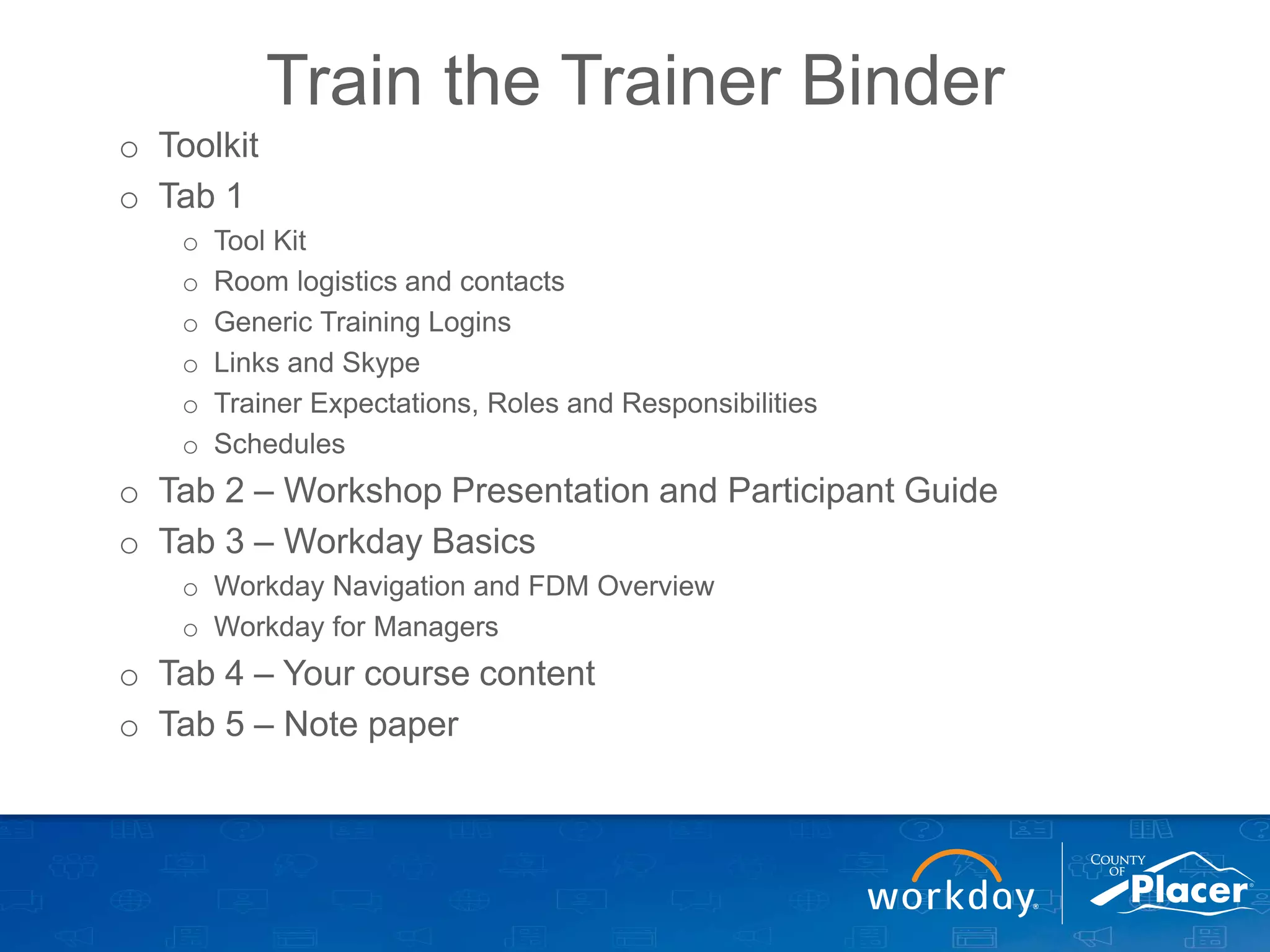 Train the Trainer Binder

- Toolkit
- Tab 1
  - Tool Kit
  - Room logistics and contacts
  - Generic Training Logins
  - Links and Skype
  - Trainer Expectations, Roles and Responsibilities
  - Schedules
- Tab 2 – Workshop Presentation and Participant Guide
- Tab 3 – Workday Basics
  - Workday Navigation and FDM Overview
  - Workday for Managers
- Tab 4 – Your course content
- Tab 5 – Note paper

workday.

COUNTY OF Placer